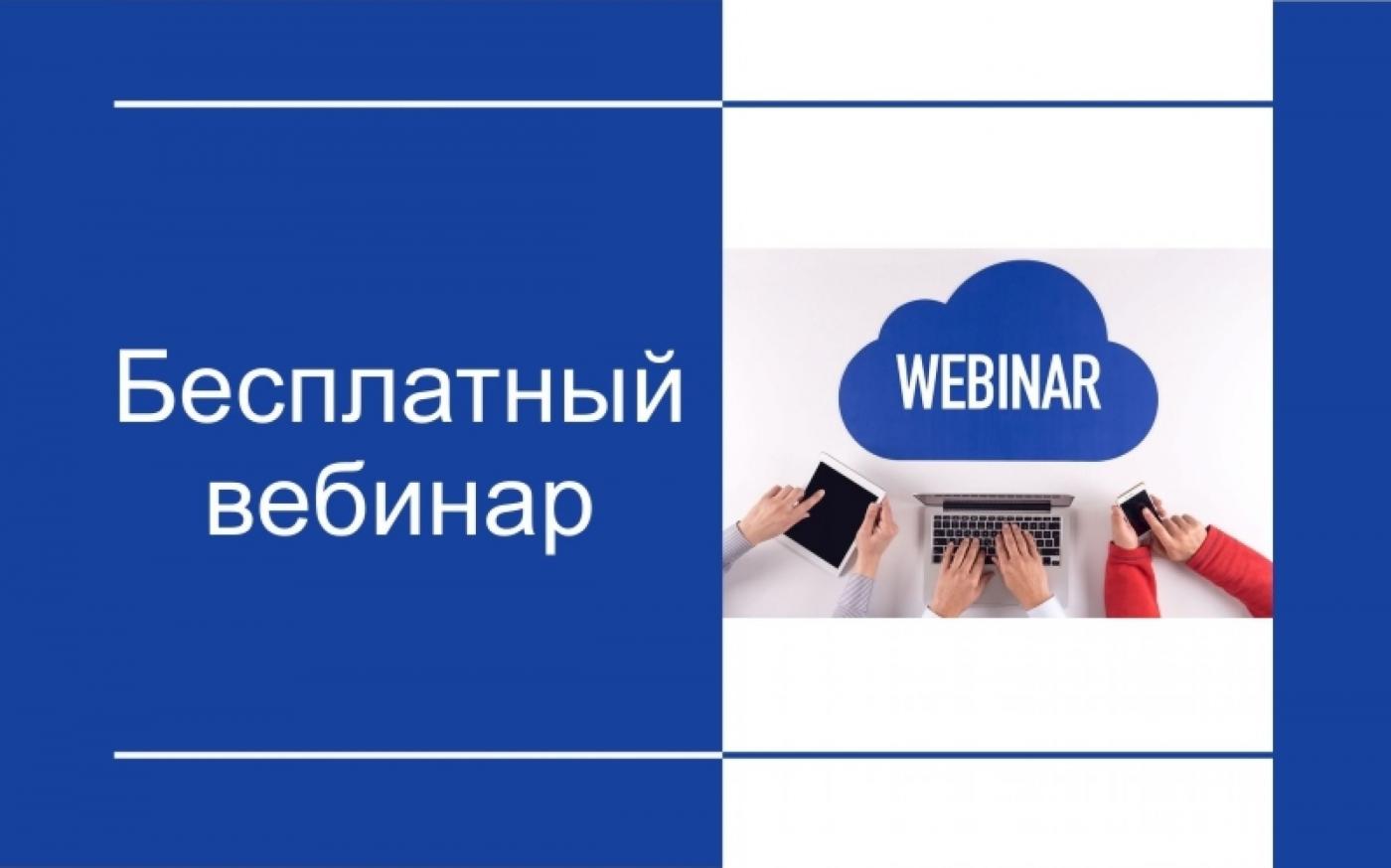 Бесплатный вебинар

WEBINAR